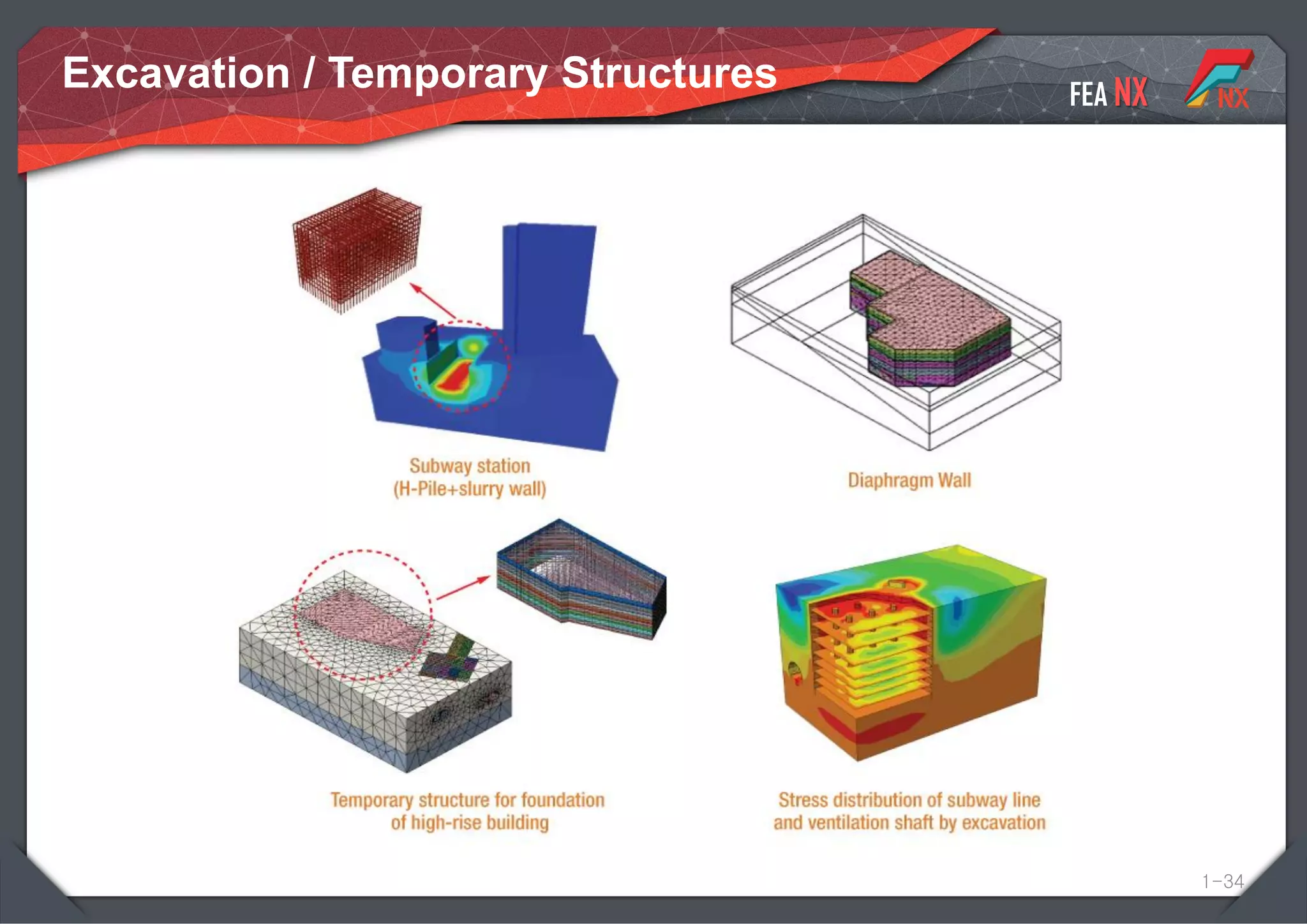 Excavation / Temporary Structures

FEA NX

NX

Subway station
(H-Pile+slurry wall)

Diaphragm Wall

Temporary structure for foundation
of high-rise building

Stress distribution of subway line
and ventilation shaft by excavation

1-34